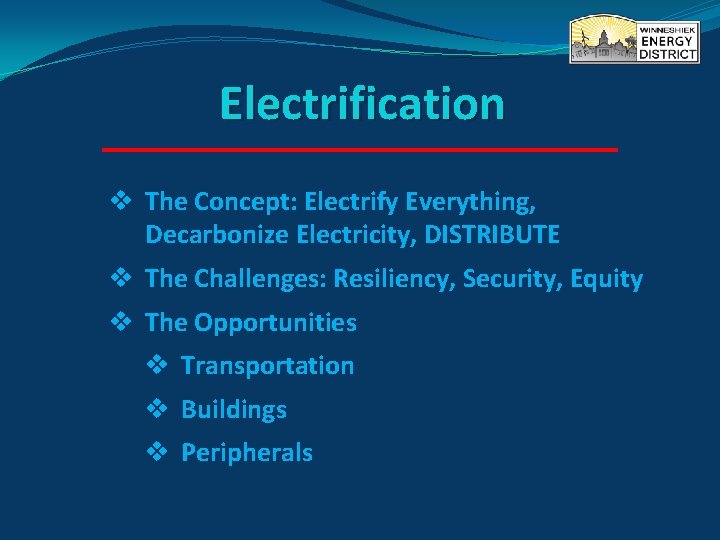 WINNESHIEK ENERGY DISTRICT

Electrification

❖ The Concept: Electrify Everything, Decarbonize Electricity, DISTRIBUTE

❖ The Challenges: Resiliency, Security, Equity

❖ The Opportunities

❖ Transportation

❖ Buildings

❖ Peripherals